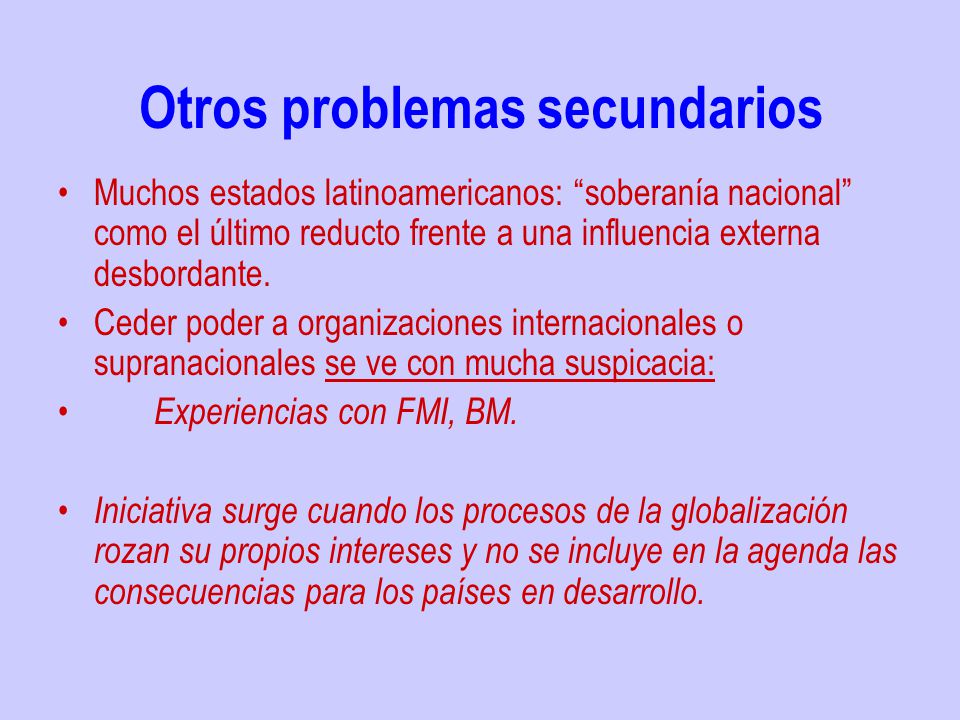 Otros problemas secundarios

• Muchos estados latinoamericanos: “soberanía nacional” como el último reducto frente a una influencia externa desbordante.

• Ceder poder a organizaciones internacionales o supranacionales se ve con mucha suspicacia:

• Experiencias con FMI, BM.

• Iniciativa surge cuando los procesos de la globalización rozan su propios intereses y no se incluye en la agenda las consecuencias para los países en desarrollo.